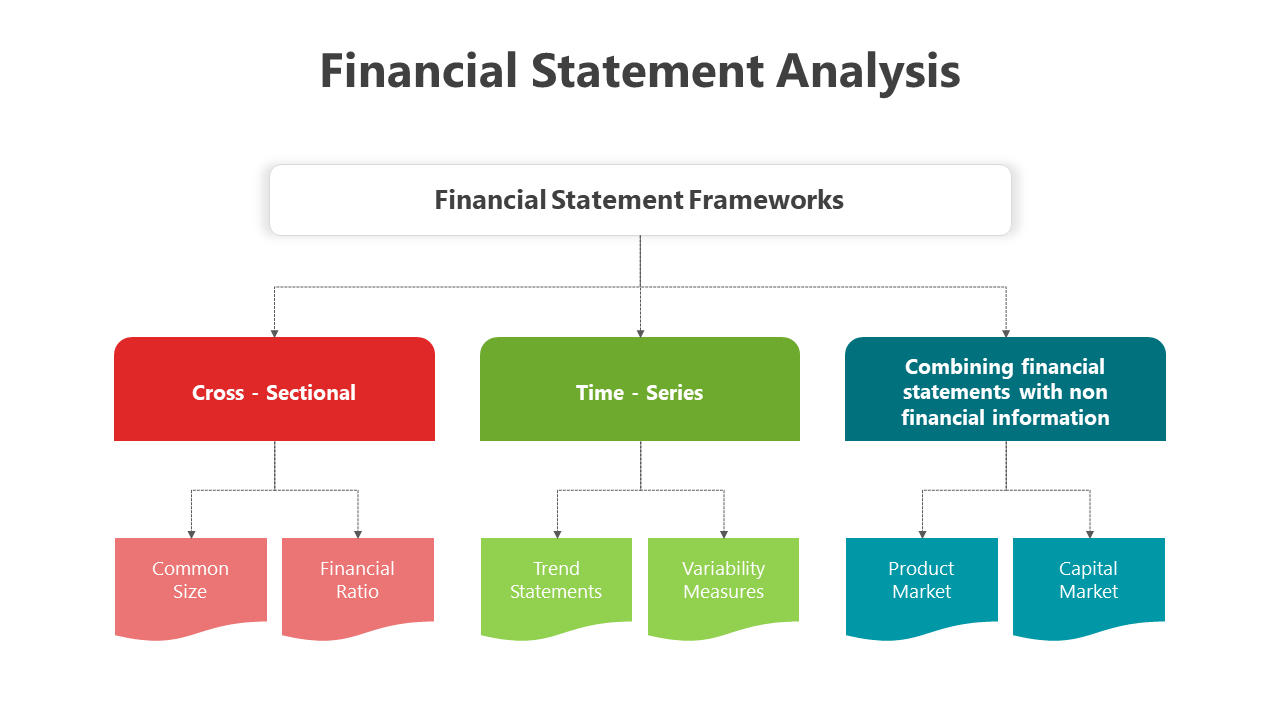 Financial Statement Analysis

Financial Statement Frameworks

Cross - Sectional

Time - Series

Combining financial statements with non financial information

Common Size

Financial Ratio

Trend Statements

Variability Measures

Product Market

Capital Market